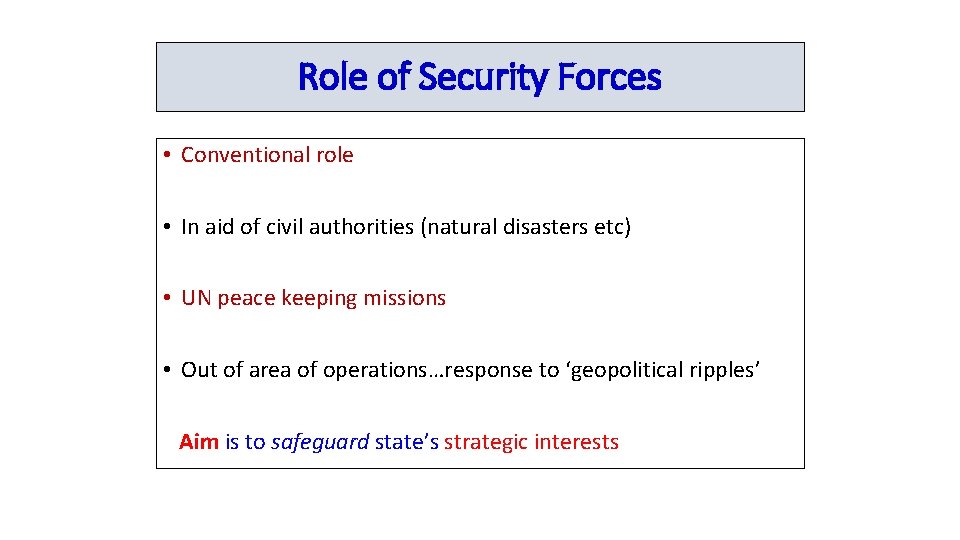 Role of Security Forces

• Conventional role

• In aid of civil authorities (natural disasters etc)

• UN peace keeping missions

• Out of area of operations…response to ‘geopolitical ripples’

Aim is to safeguard state’s strategic interests